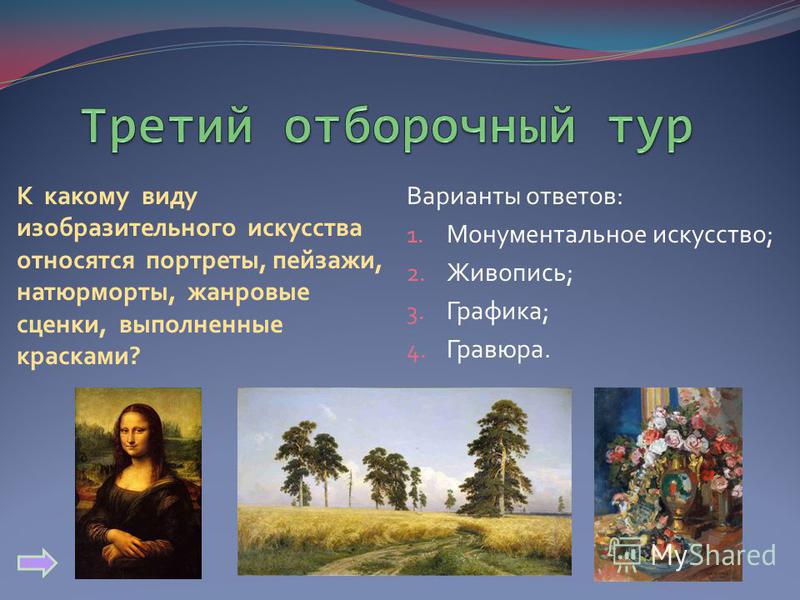 Третий отборочный тур

К какому виду изобразительного искусства относятся портреты, пейзажи, натюрморты, жанровые сценки, выполненные красками?

Варианты ответов:
1. Монументальное искусство;
2. Живопись;
3. Графика;
4. Гравюра.

MyShared